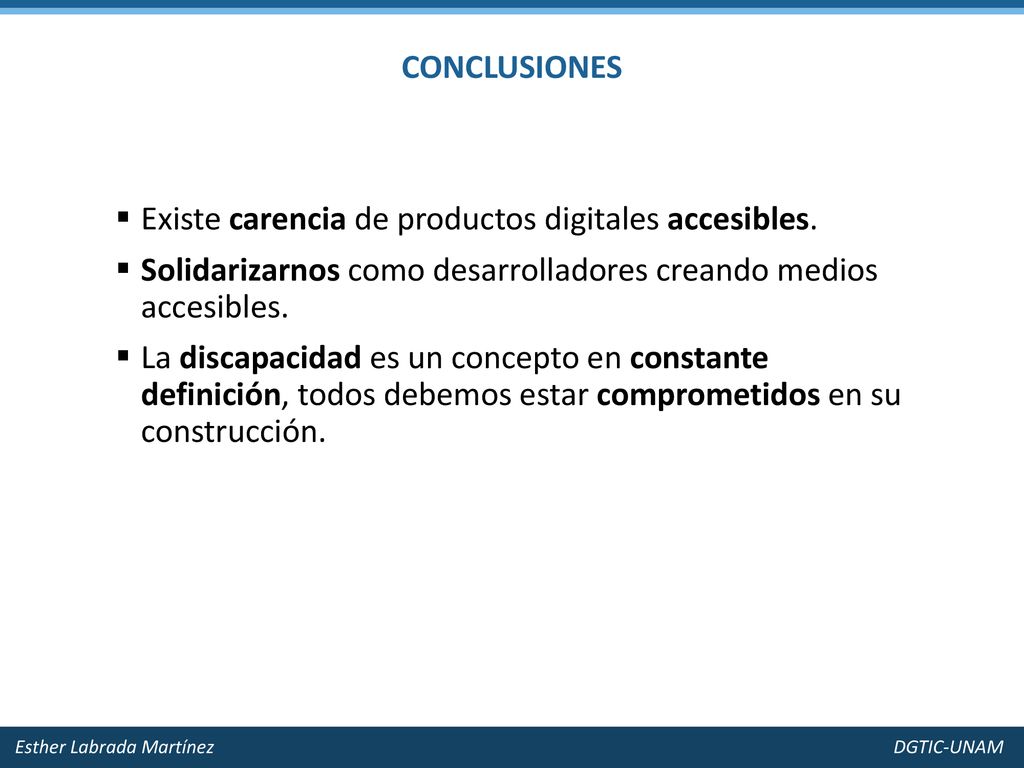 CONCLUSIONES

▪ Existe carencia de productos digitales accesibles.

▪ Solidarizarnos como desarrolladores creando medios accesibles.

▪ La discapacidad es un concepto en constante definición, todos debemos estar comprometidos en su construcción.

Esther Labrada Martínez

DGTIC-UNAM